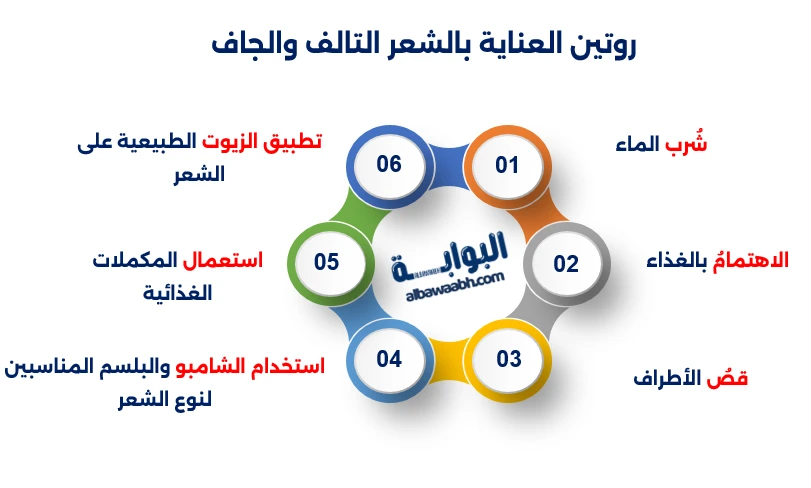 روتين العناية بالشعر التالف والجاف

01
شُرب الماء

02
الاهتمامُ بالغذاء

03
قصُ الأطراف

04
استخدام الشامبو والبلسم المناسبين لنوع الشعر

05
استعمال المكملات الغذائية

06
تطبيق الزيوت الطبيعية على الشعر

البوابة
albawaabh.com